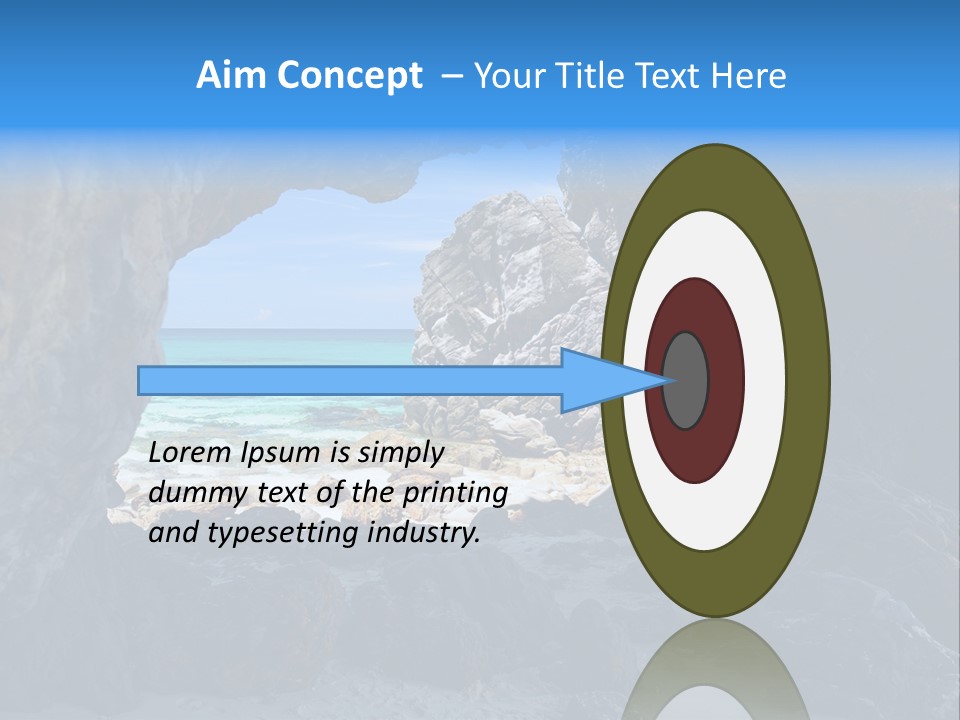 Aim Concept – Your Title Text Here

Lorem Ipsum is simply dummy text of the printing and typesetting industry.